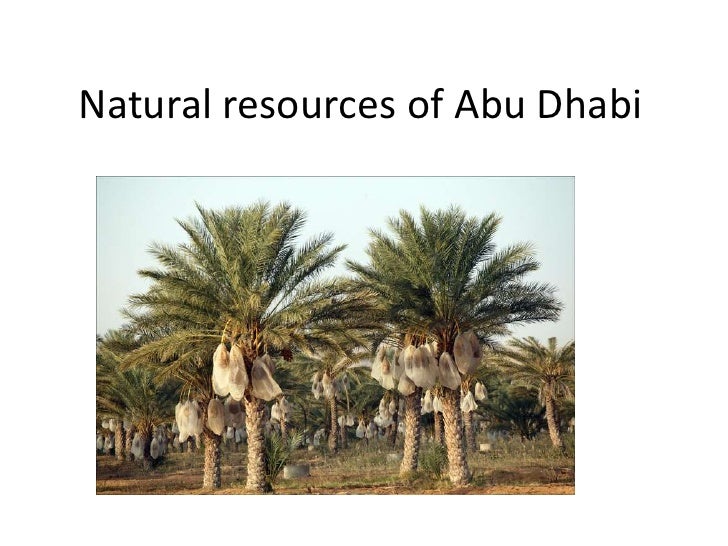 Natural resources of Abu Dhabi